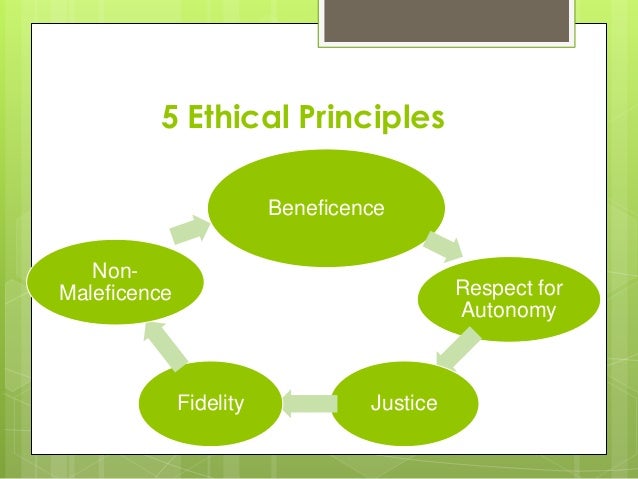 5 Ethical Principles

Beneficence

Respect for Autonomy

Justice

Fidelity

Non-Maleficence